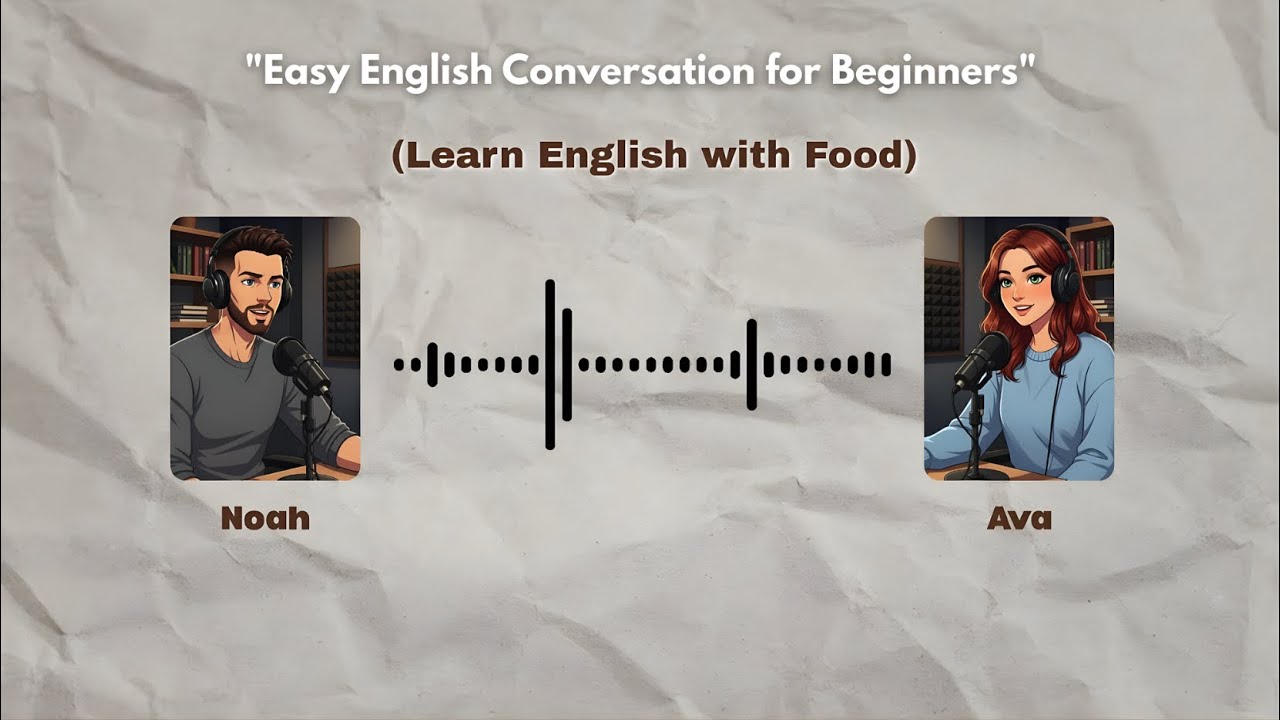 "Easy English Conversation for Beginners"

(Learn English with Food)

Noah

Ava